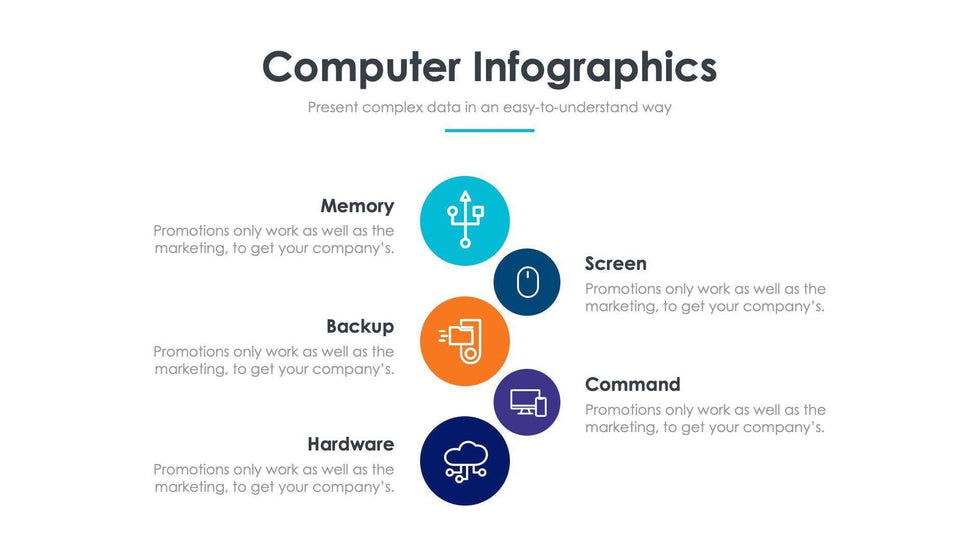 Computer Infographics
Present complex data in an easy-to-understand way

Memory
Promotions only work as well as the marketing, to get your company's.

Screen
Promotions only work as well as the marketing, to get your company's.

Backup
Promotions only work as well as the marketing, to get your company's.

Command
Promotions only work as well as the marketing, to get your company's.

Hardware
Promotions only work as well as the marketing, to get your company's.